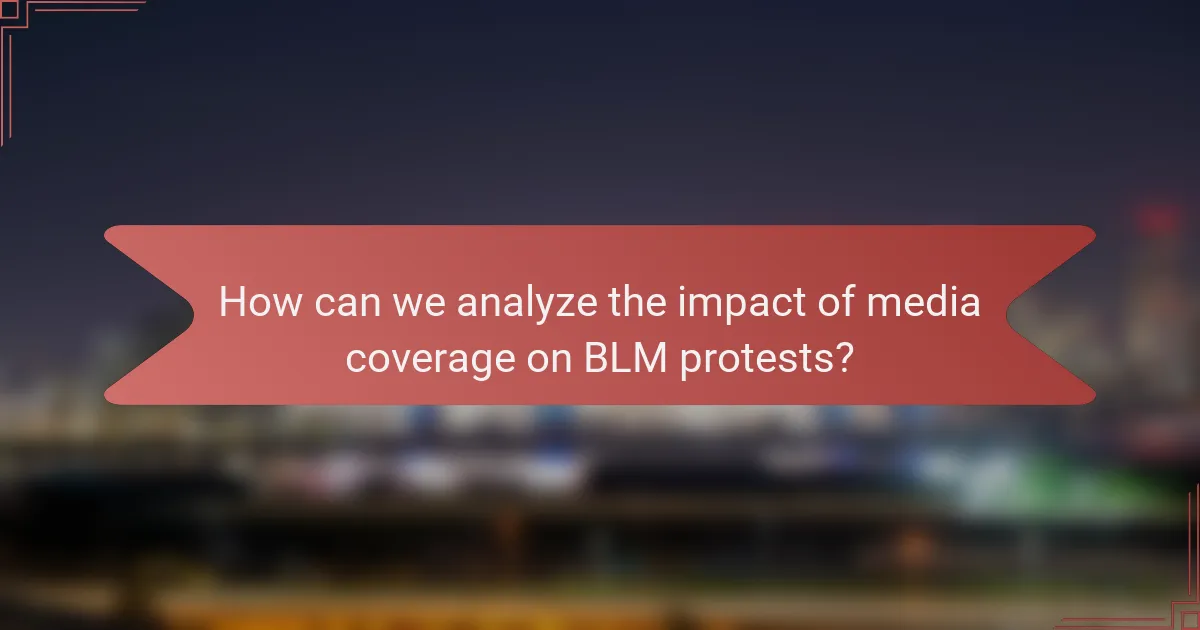 How can we analyze the impact of media coverage on BLM protests?